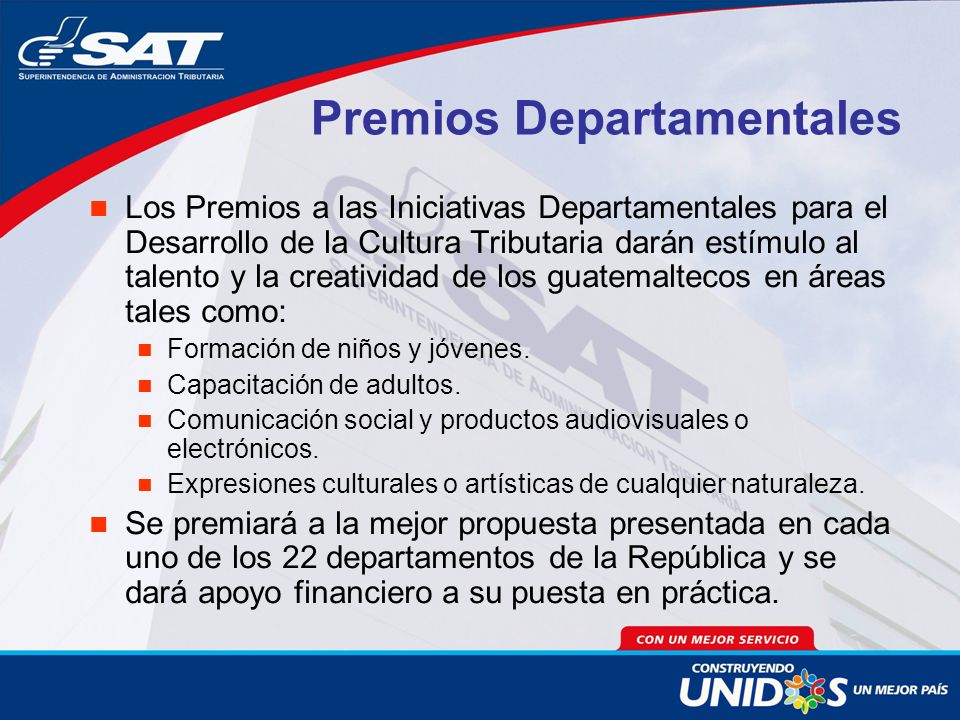 SAT
SUPERINTENDENCIA DE ADMINISTRACION TRIBUTARIA

Premios Departamentales

Los Premios a las Iniciativas Departamentales para el Desarrollo de la Cultura Tributaria darán estímulo al talento y la creatividad de los guatemaltecos en áreas tales como:

Formación de niños y jóvenes.

Capacitación de adultos.

Comunicación social y productos audiovisuales o electrónicos.

Expresiones culturales o artísticas de cualquier naturaleza.

Se premiará a la mejor propuesta presentada en cada uno de los 22 departamentos de la República y se dará apoyo financiero a su puesta en práctica.

CON UN MEJOR SERVICIO

CONSTRUYENDO UNIDOS UN MEJOR PAÍS